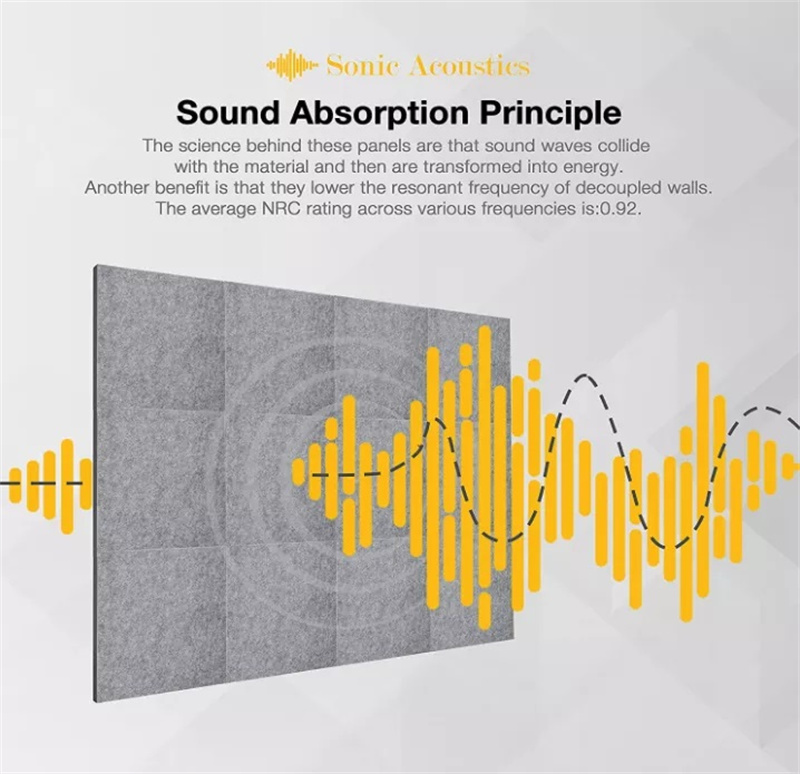 Sonic Acoustics

Sound Absorption Principle

The science behind these panels are that sound waves collide with the material and then are transformed into energy. Another benefit is that they lower the resonant frequency of decoupled walls. The average NRC rating across various frequencies is:0.92.